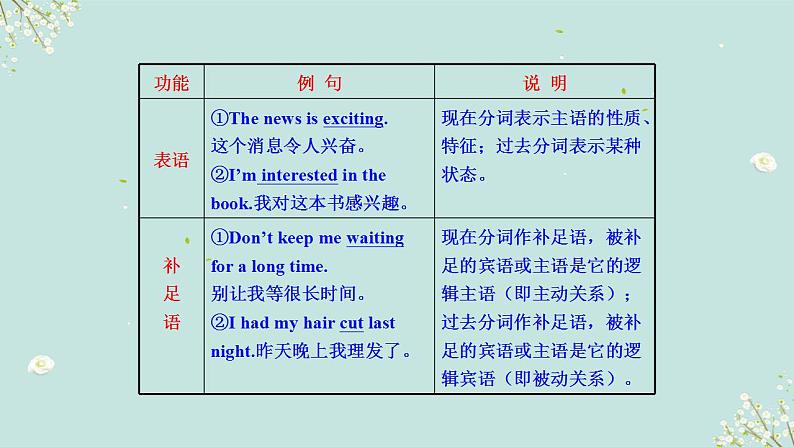 | 功能 | 例 句 | 说 明 |
|---|---|---|
| 表语 | ①The news is exciting. 这个消息令人兴奋。 ②I'm interested in the book.我对这本书感兴趣。 | 现在分词表示主语的性质、特征；过去分词表示某种状态。 |
| 补足语 | ①Don't keep me waiting for a long time. 别让我等很长时间。 ②I had my hair cut last night.昨天晚上我理发了。 | 现在分词作补足语，被补足的宾语或主语是它的逻辑主语（即主动关系）；过去分词作补足语，被补足的宾语或主语是它的逻辑宾语（即被动关系）。 |